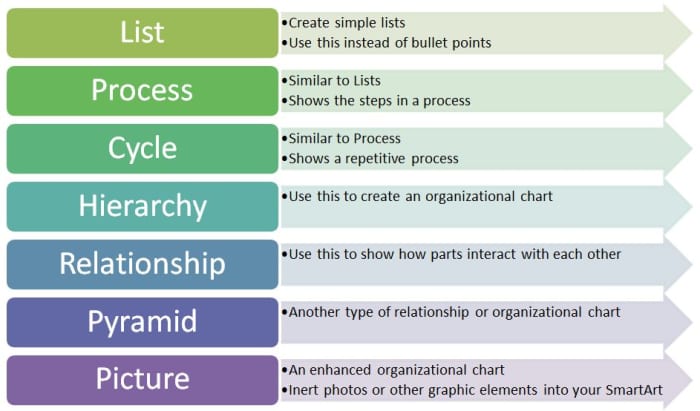 List

•Create simple lists
•Use this instead of bullet points

Process

•Similar to Lists
•Shows the steps in a process

Cycle

•Similar to Process
•Shows a repetitive process

Hierarchy

•Use this to create an organizational chart

Relationship

•Use this to show how parts interact with each other

Pyramid

•Another type of relationship or organizational chart

Picture

•An enhanced organizational chart
•Inert photos or other graphic elements into your SmartArt